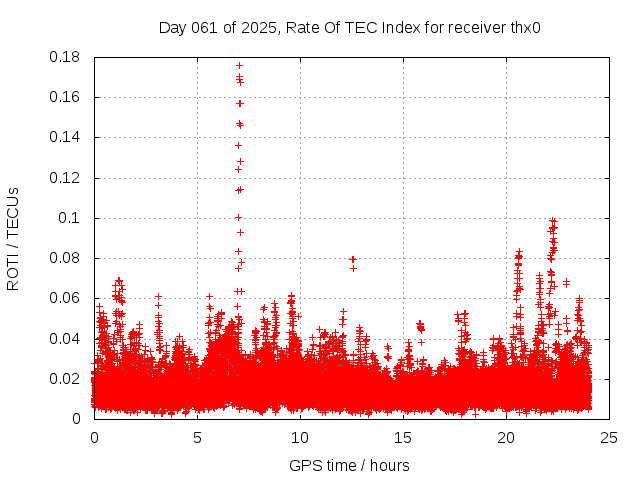 Day 061 of 2025, Rate Of TEC Index for receiver thx0

ROTI / TECUs

0.18
0.16
0.14
0.12
0.1
0.08
0.06
0.04
0.02
0

0
5
10
15
20
25

GPS time / hours